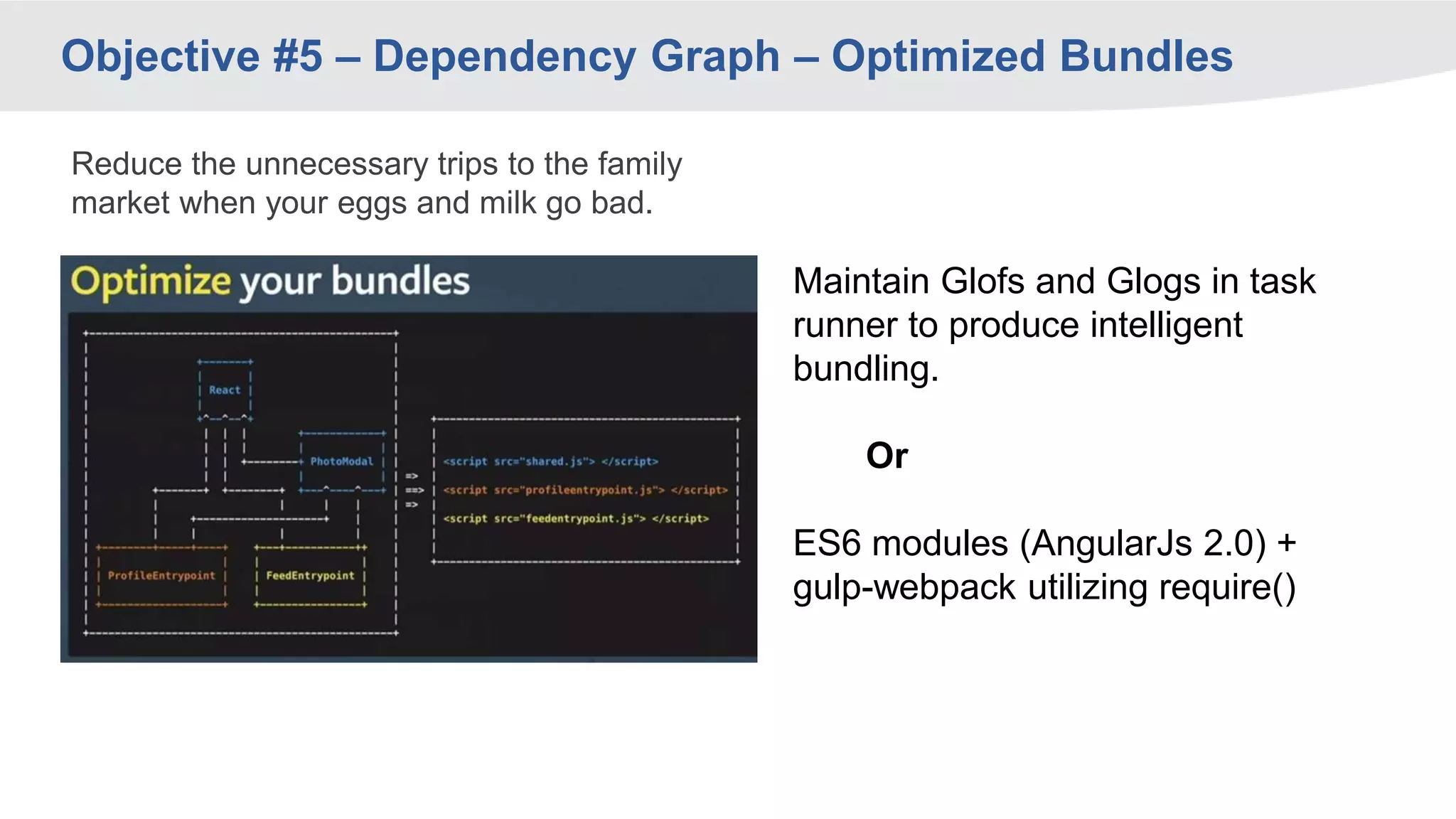 Objective #5 – Dependency Graph – Optimized Bundles

Reduce the unnecessary trips to the family market when your eggs and milk go bad.

Optimize your bundles

React

PhotoModal

ProfileEntrypoint

FeedEntrypoint

=>
==>
=>

<script src="shared.js"> </script>
<script src="profileentrypoint.js"> </script>
<script src="feedentrypoint.js"> </script>

Maintain Glofs and Glogs in task runner to produce intelligent bundling.

Or

ES6 modules (AngularJs 2.0) + gulp-webpack utilizing require()